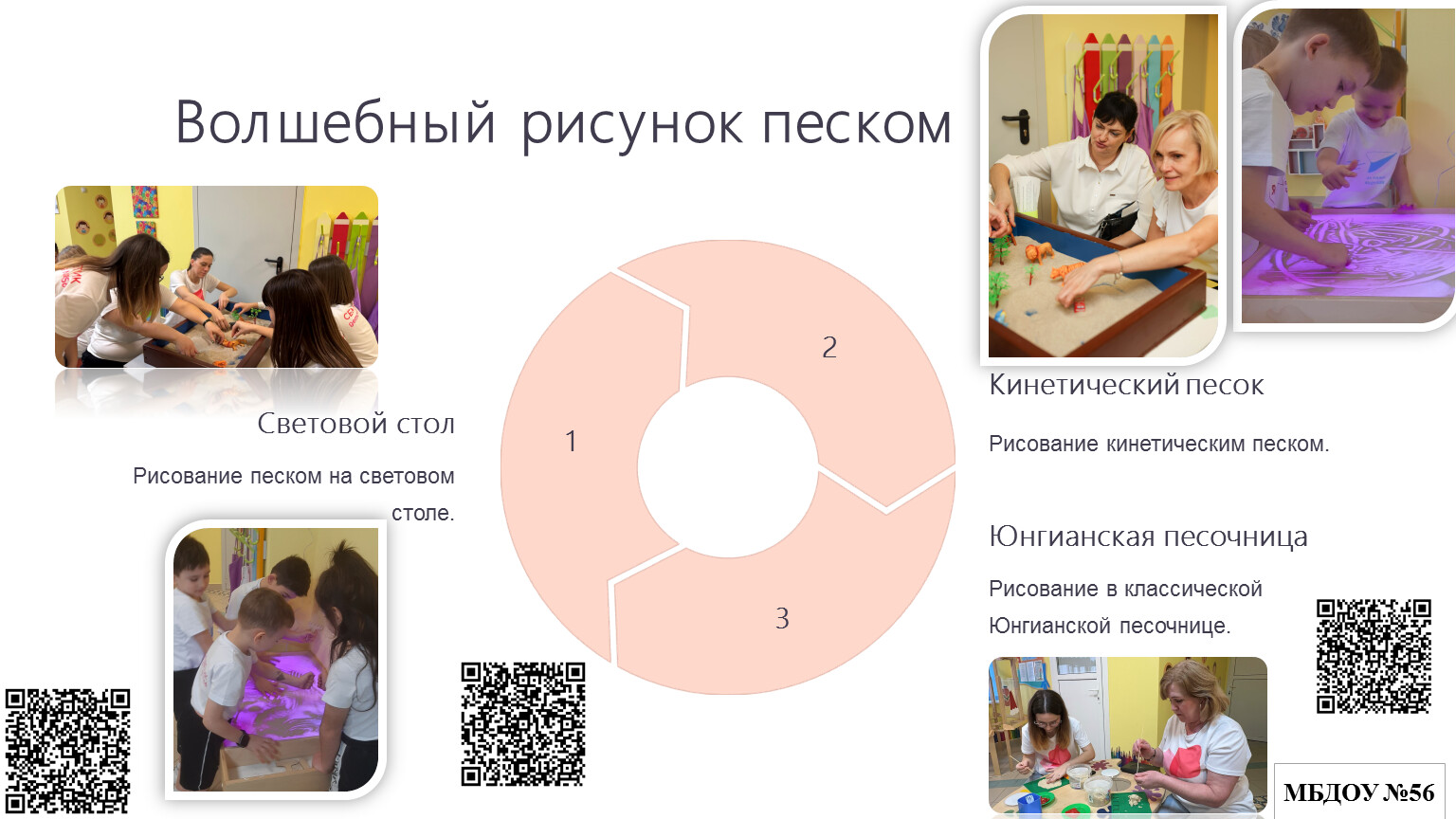 Волшебный рисунок песком

Световой стол

Рисование песком на световом столе.

1

2

3

Кинетический песок

Рисование кинетическим песком.

Юнгианская песочница

Рисование в классической Юнгианской песочнице.

МБДОУ №56